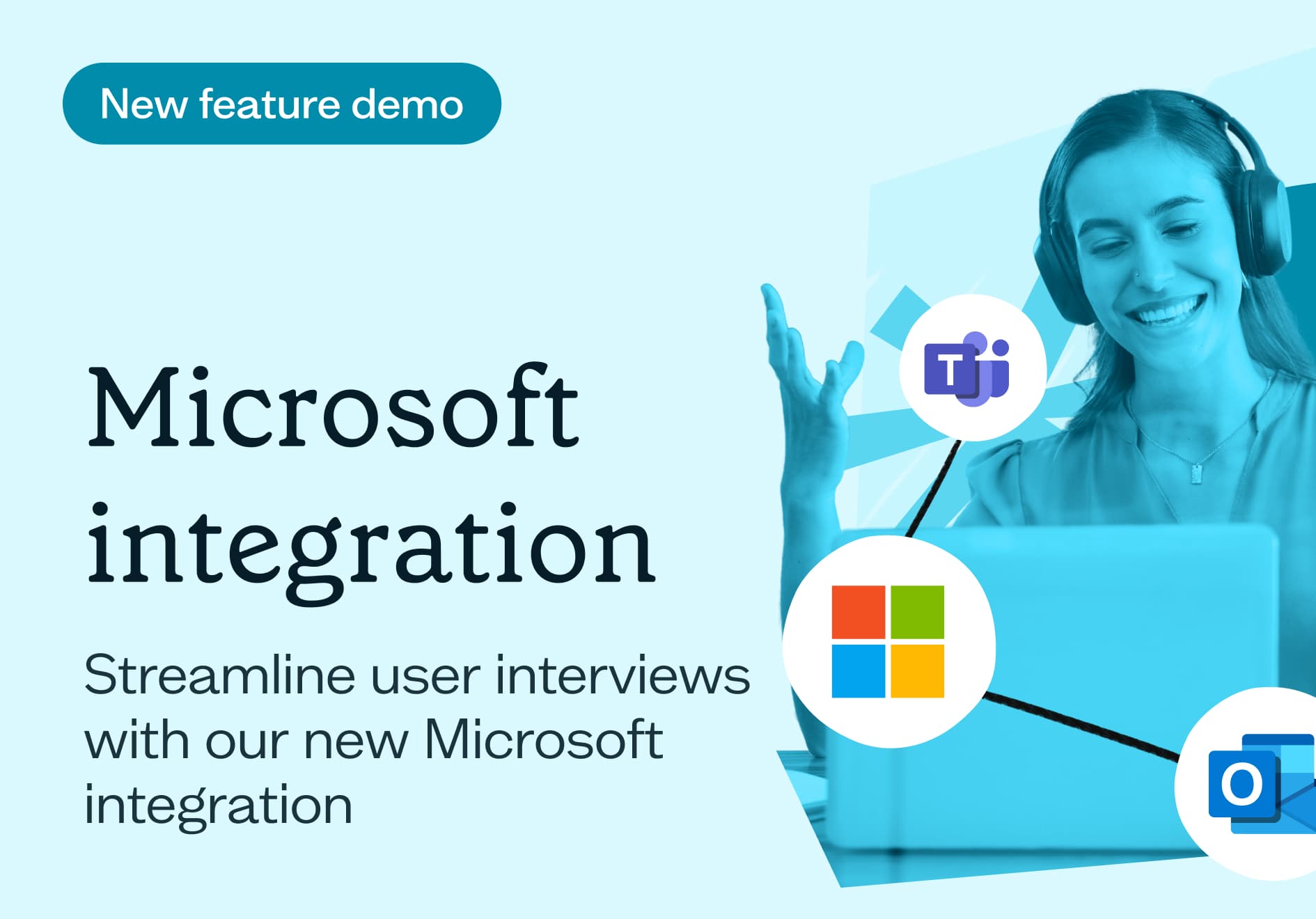 New feature demo

Microsoft integration

Streamline user interviews with our new Microsoft integration

T

O